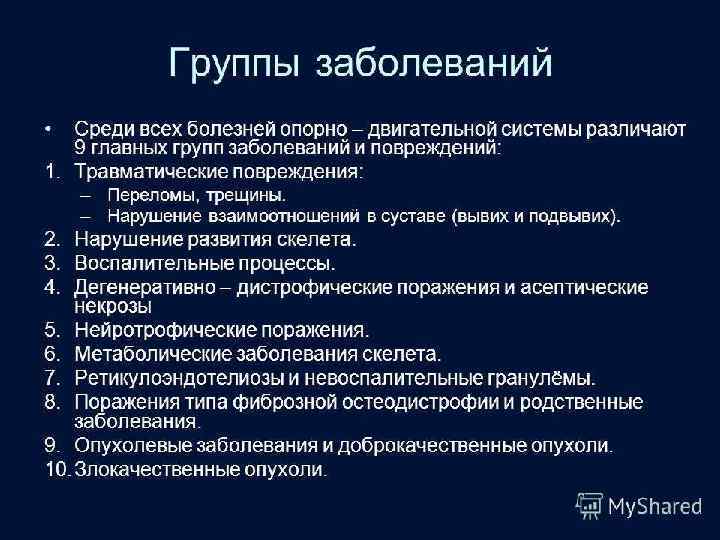 Группы заболеваний

• Среди всех болезней опорно – двигательной системы различают 9 главных групп заболеваний и повреждений:

1. Травматические повреждения:
– Переломы, трещины.
– Нарушение взаимоотношений в суставе (вывих и подвывих).
2. Нарушение развития скелета.
3. Воспалительные процессы.
4. Дегенеративно – дистрофические поражения и асептические некрозы
5. Нейротрофические поражения.
6. Метаболические заболевания скелета.
7. Ретикулоэндотелиозы и невоспалительные гранулёмы.
8. Поражения типа фиброзной остеодистрофии и родственные заболевания.
9. Опухолевые заболевания и доброкачественные опухоли.
10. Злокачественные опухоли.

MyShared